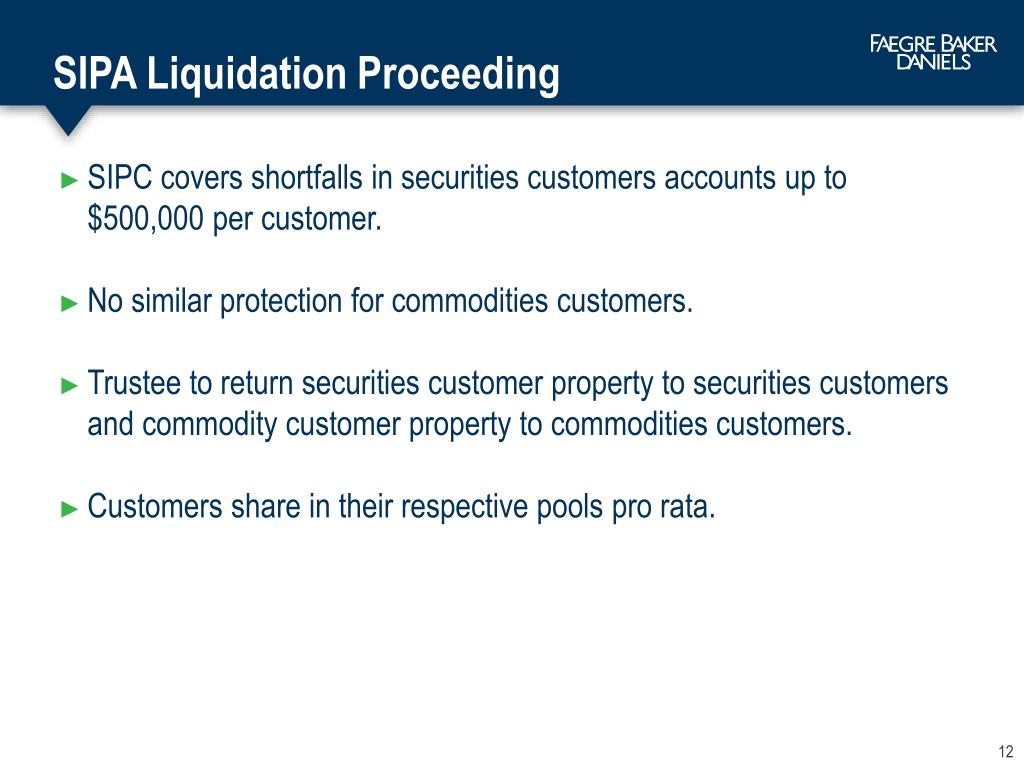 SIPA Liquidation Proceeding

FAEGRE BAKER DANIELS

► SIPC covers shortfalls in securities customers accounts up to \$500,000 per customer.

► No similar protection for commodities customers.

► Trustee to return securities customer property to securities customers and commodity customer property to commodities customers.

► Customers share in their respective pools pro rata.

12